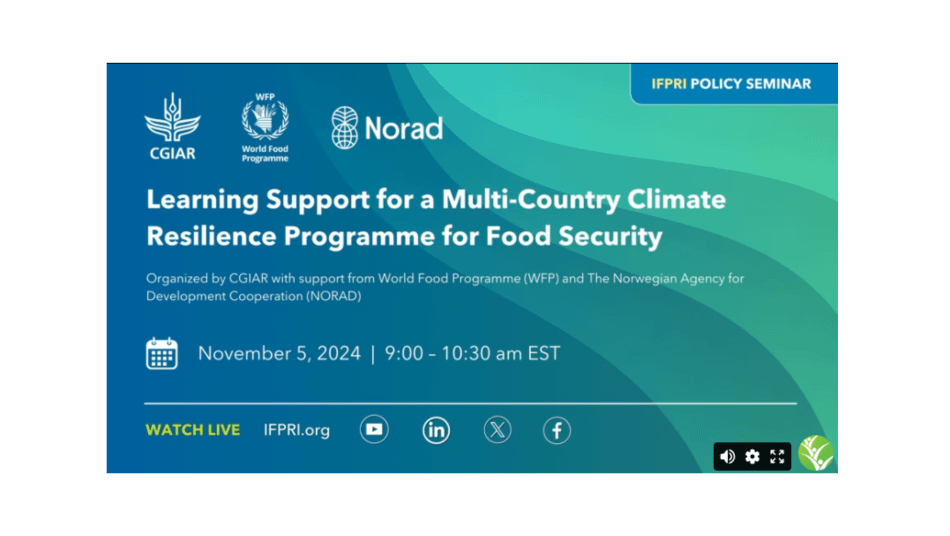 IFPRI POLICY SEMINAR

CGIAR

WFP
World Food Programme

Norad

Learning Support for a Multi-Country Climate Resilience Programme for Food Security

Organized by CGIAR with support from World Food Programme (WFP) and The Norwegian Agency for Development Cooperation (NORAD)

November 5, 2024 | 9:00 – 10:30 am EST

WATCH LIVE IFPRI.org